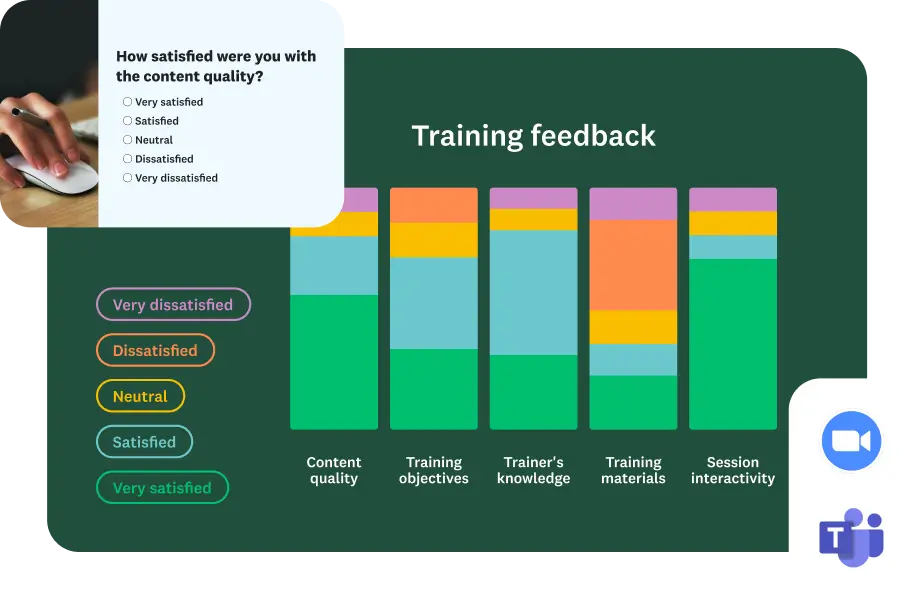 How satisfied were you with the content quality?

Very satisfied
Satisfied
Neutral
Dissatisfied
Very dissatisfied

Training feedback

Very dissatisfied
Dissatisfied
Neutral
Satisfied
Very satisfied

Content quality
Training objectives
Trainer's knowledge
Training materials
Session interactivity

T